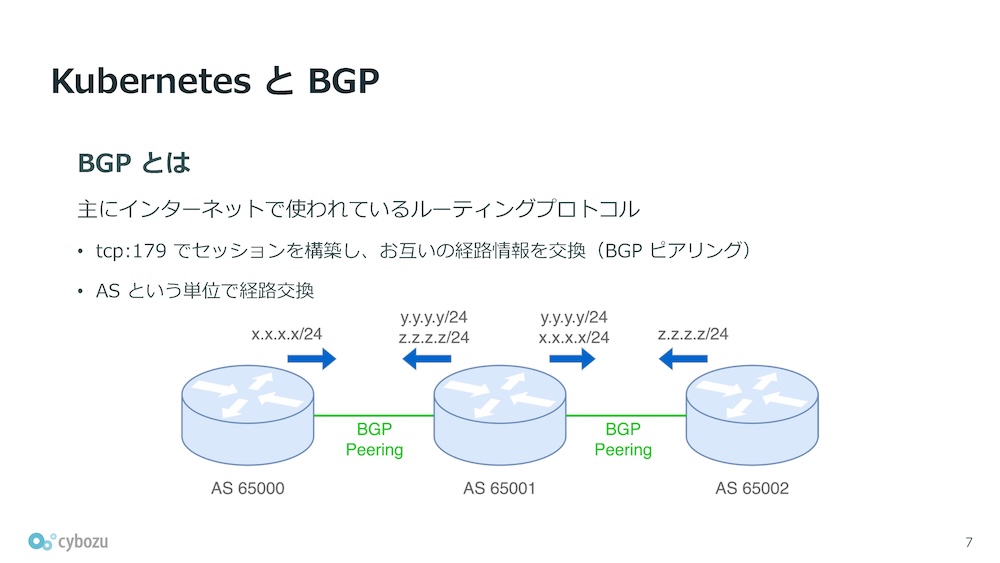 Kubernetes と BGP

BGP とは

主にインターネットで使われているルーティングプロトコル

• tcp:179 でセッションを構築し、お互いの経路情報を交換（BGP ピアリング）

• AS という単位で経路交換

x.x.x.x/24

y.y.y.y/24
z.z.z.z/24

y.y.y.y/24
x.x.x.x/24

z.z.z.z/24

BGP
Peering

BGP
Peering

AS 65000

AS 65001

AS 65002

cybozu

7